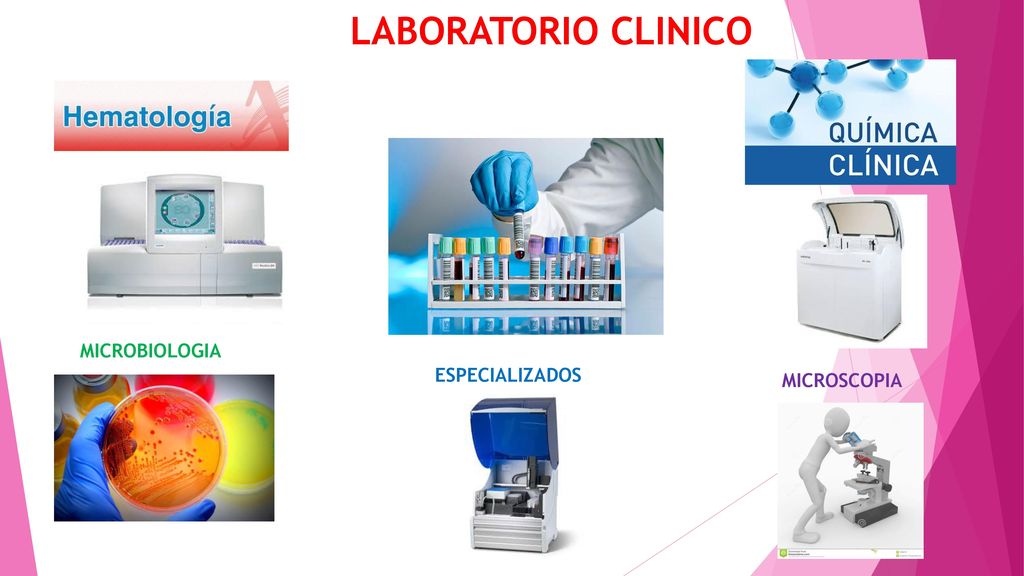 LABORATORIO CLINICO

Hematología

QUÍMICA CLÍNICA

MICROBIOLOGIA

ESPECIALIZADOS

MICROSCOPIA